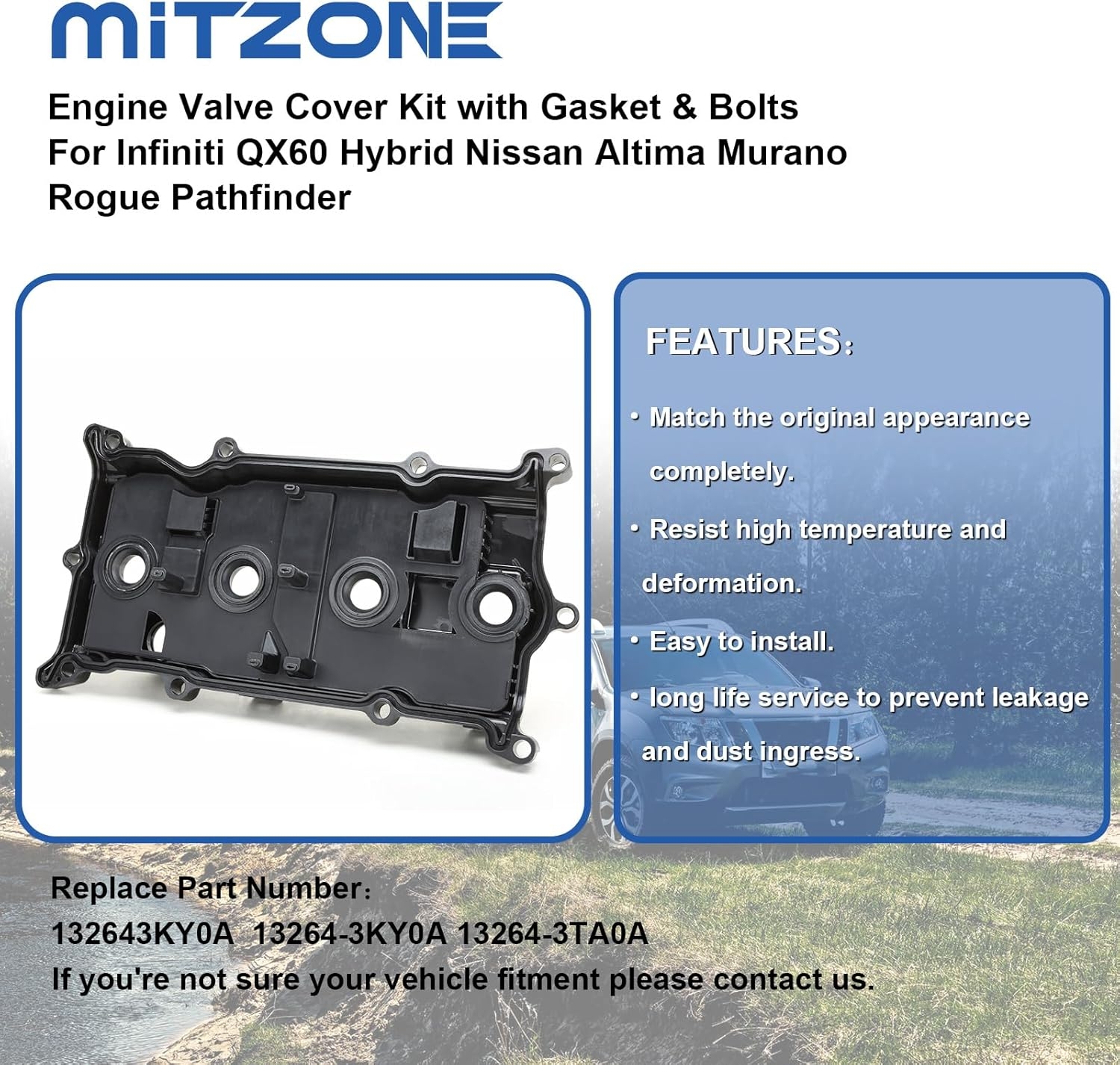 MITZONE

Engine Valve Cover Kit with Gasket & Bolts For Infiniti QX60 Hybrid Nissan Altima Murano Rogue Pathfinder

FEATURES:

• Match the original appearance completely.

• Resist high temperature and deformation.

• Easy to install.

• long life service to prevent leakage and dust ingress.

Replace Part Number:
132643KY0A 13264-3KY0A 13264-3TA0A
If you're not sure your vehicle fitment please contact us.